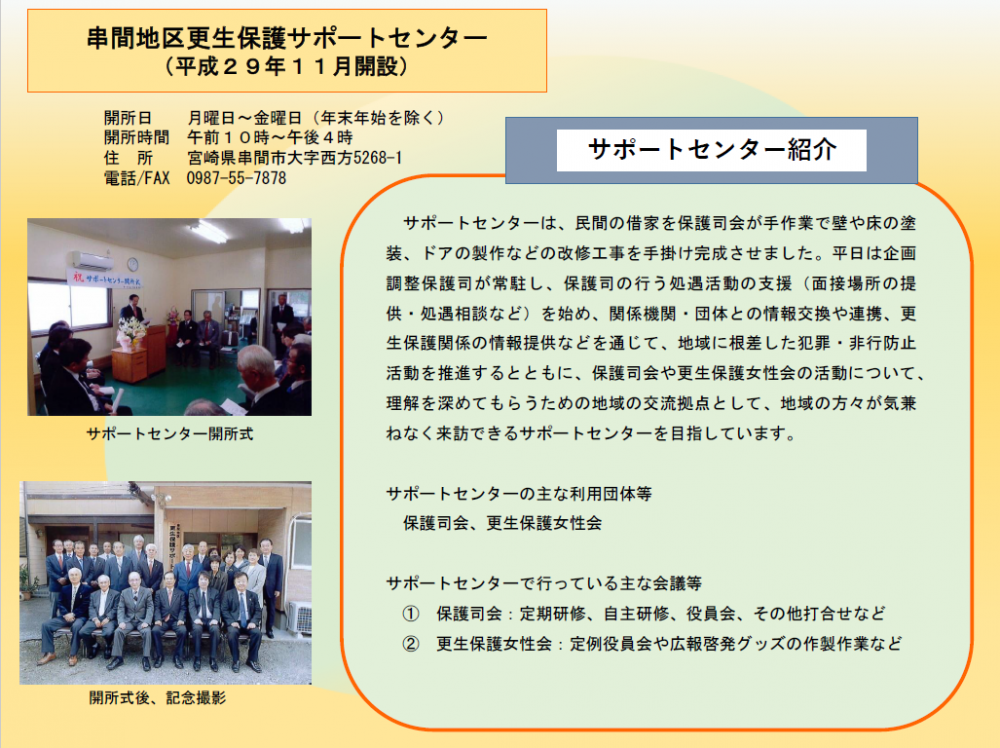 串間地区更生保護サポートセンター
（平成２９年１１月開設）

開所日　月曜日～金曜日（年末年始を除く）
開所時間　午前１０時～午後４時
住　所　宮崎県串間市大字西方5268-1
電話/FAX　0987-55-7878

祝 サポートセンター開所式

サポートセンター開所式

開所式後、記念撮影

サポートセンター紹介

サポートセンターは、民間の借家を保護司会が手作業で壁や床の塗装、ドアの製作などの改修工事を手掛け完成させました。平日は企画調整保護司が常駐し、保護司の行う処遇活動の支援（面接場所の提供・処遇相談など）を始め、関係機関・団体との情報交換や連携、更生保護関係の情報提供などを通じて、地域に根差した犯罪・非行防止活動を推進するとともに、保護司会や更生保護女性会の活動について、理解を深めてもらうための地域の交流拠点として、地域の方々が気兼ねなく来訪できるサポートセンターを目指しています。

サポートセンターの主な利用団体等
保護司会、更生保護女性会

サポートセンターで行っている主な会議等
①　保護司会：定期研修、自主研修、役員会、その他打合せなど
②　更生保護女性会：定例役員会や広報啓発グッズの作製作業など